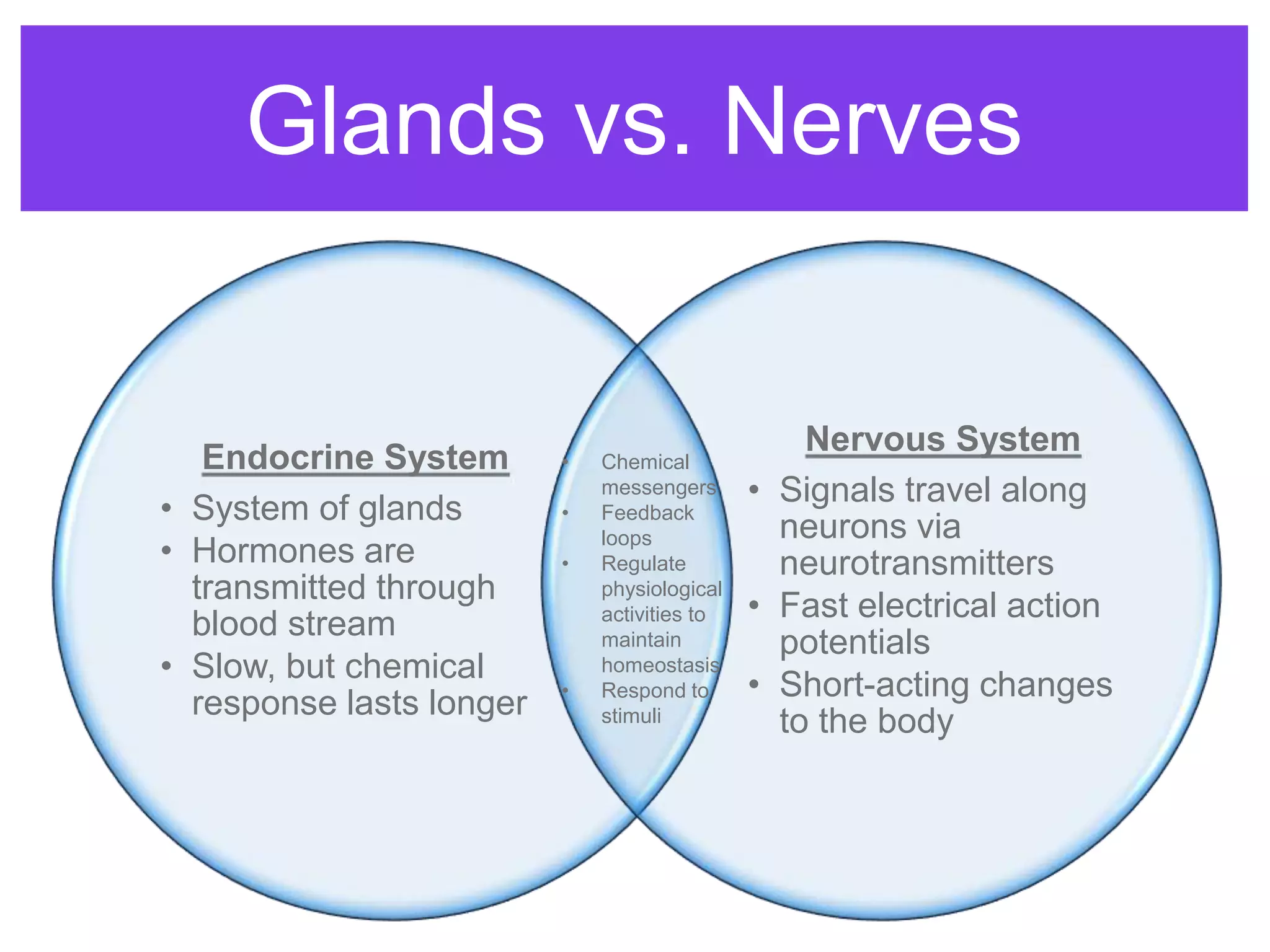 Glands vs. Nerves

Endocrine System
• System of glands
• Hormones are transmitted through blood stream
• Slow, but chemical response lasts longer

• Chemical messengers
• Feedback loops
• Regulate physiological activities to maintain homeostasis
• Respond to stimuli

Nervous System
• Signals travel along neurons via neurotransmitters
• Fast electrical action potentials
• Short-acting changes to the body